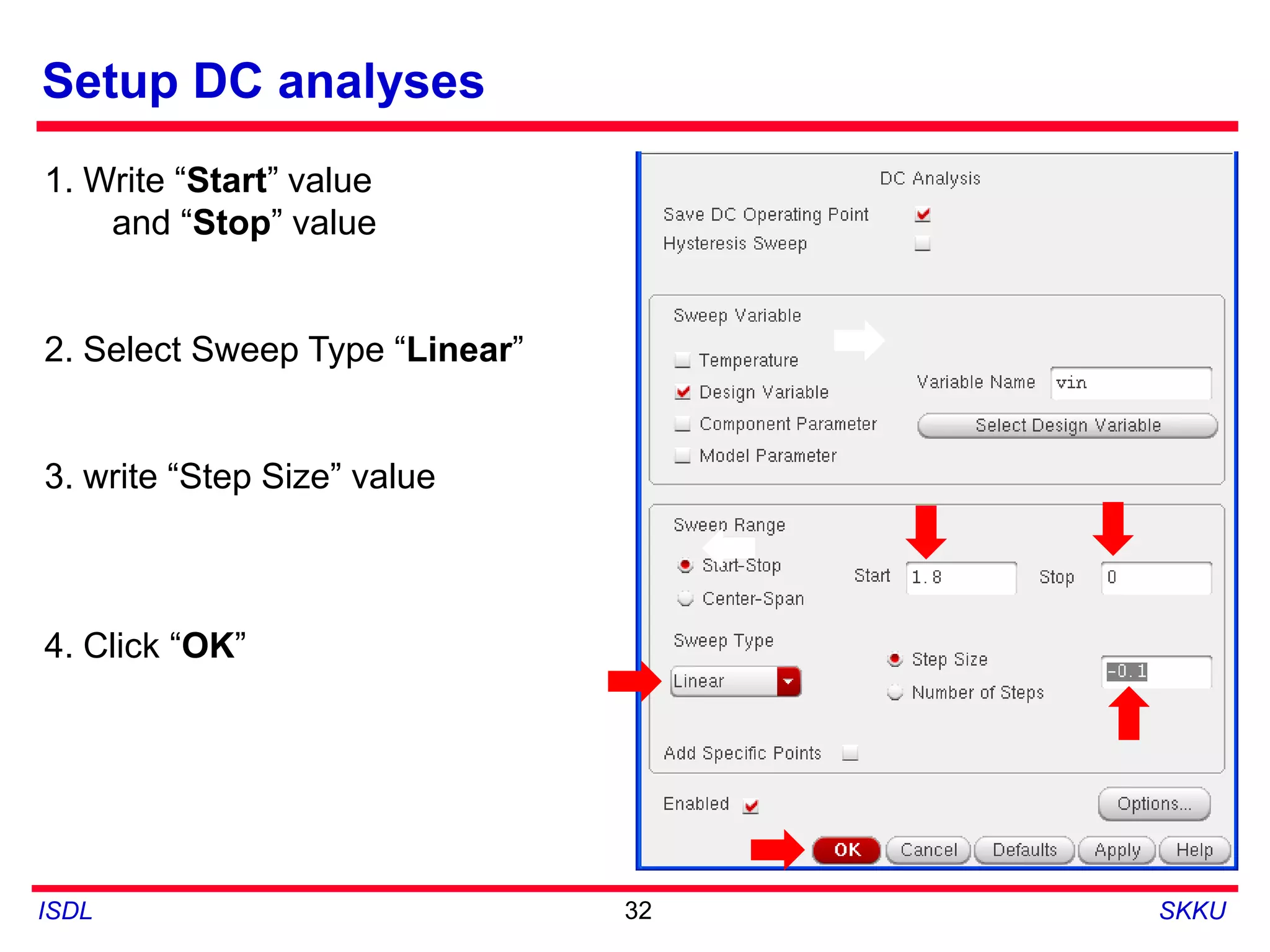 Setup DC analyses

1. Write “Start” value and “Stop” value

2. Select Sweep Type “Linear”

3. write “Step Size” value

4. Click “OK”

DC Analysis

Save DC Operating Point

Hysteresis Sweep

Sweep Variable

Temperature

Design Variable

Component Parameter

Model Parameter

Variable Name vin

Select Design Variable

Sweep Range

Start-Stop

Center-Span

Start 1.8

Stop 0

Sweep Type

Linear

Step Size

Number of Steps

-0.1

Add Specific Points

Enabled

Options...

OK Cancel Defaults Apply Help

ISDL 32 SKKU